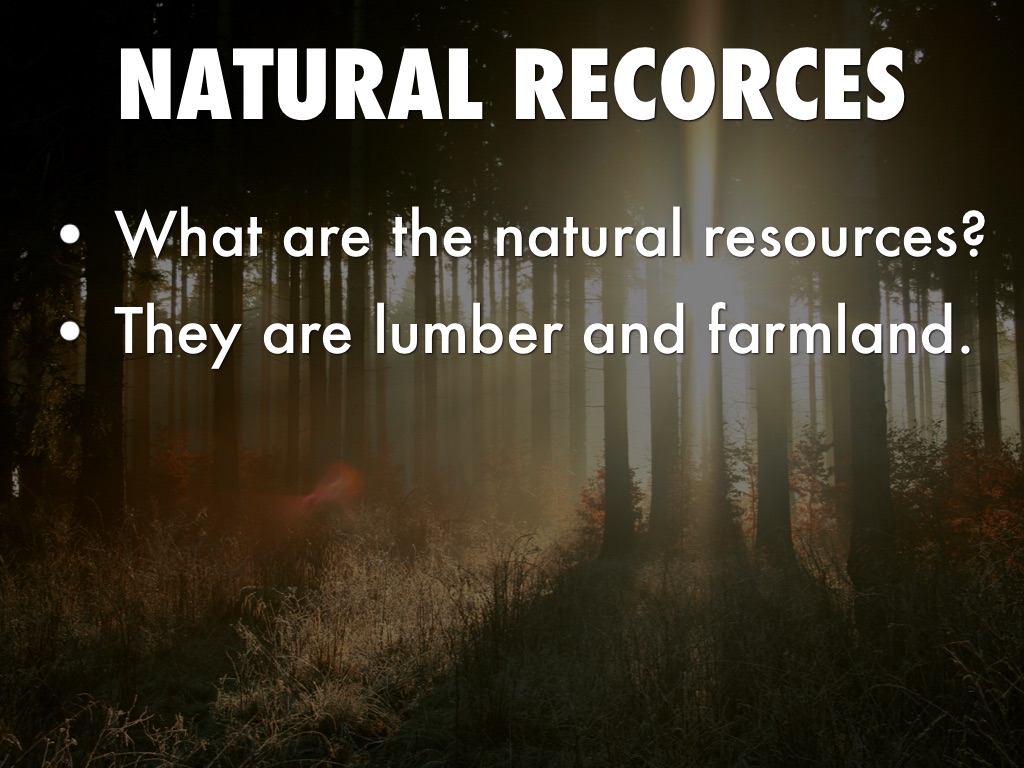 NATURAL RECORCES

• What are the natural resources?
• They are lumber and farmland.